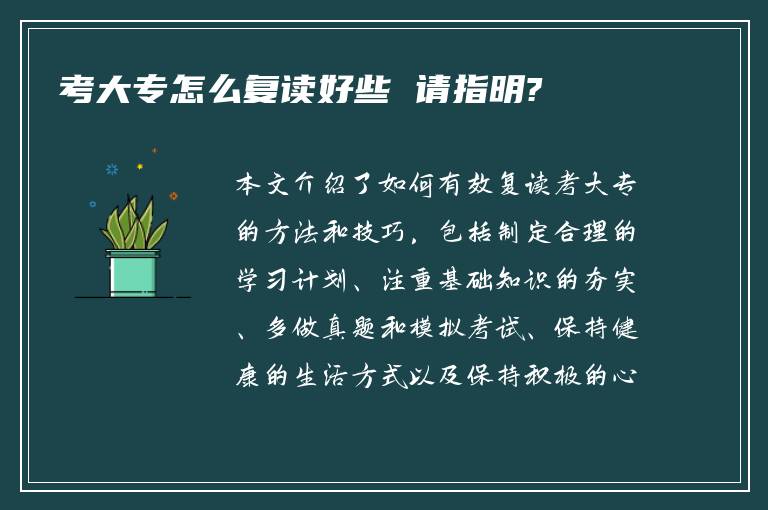 考大专怎么复读好些 请指明?

本文介绍了如何有效复读考大专的方法和技巧，包括制定合理的学习计划、注重基础知识的夯实、多做真题和模拟考试、保持健康的生活方式以及保持积极的心